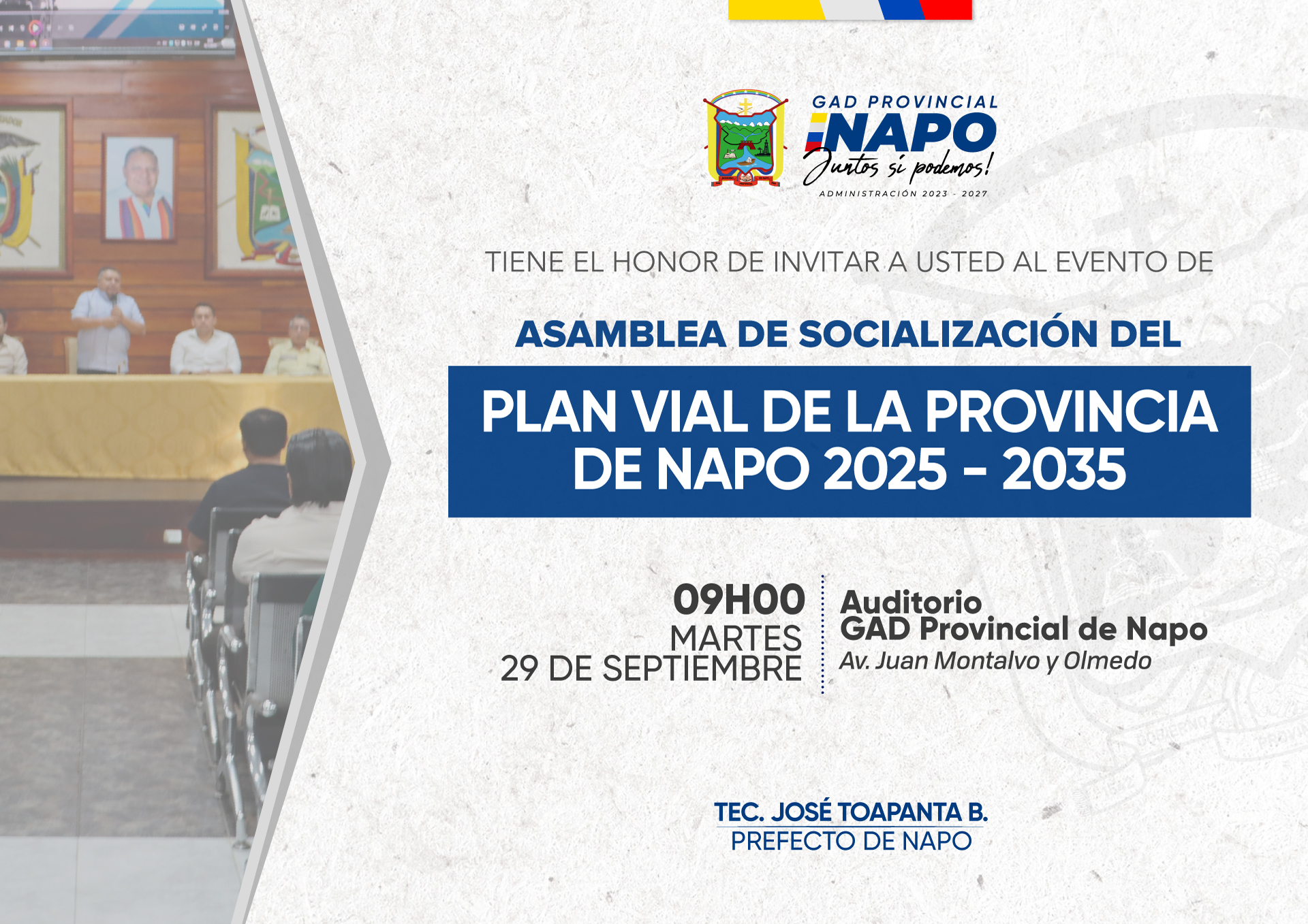 GAD PROVINCIAL
NAPO
Juntos sí podemos!
ADMINISTRACIÓN 2023 - 2027

TIENE EL HONOR DE INVITAR A USTED AL EVENTO DE

ASAMBLEA DE SOCIALIZACIÓN DEL

PLAN VIAL DE LA PROVINCIA DE NAPO 2025 - 2035

09H00
MARTES
29 DE SEPTIEMBRE

Auditorio
GAD Provincial de Napo
Av. Juan Montalvo y Olmedo

TEC. JOSÉ TOAPANTA B.
PREFECTO DE NAPO